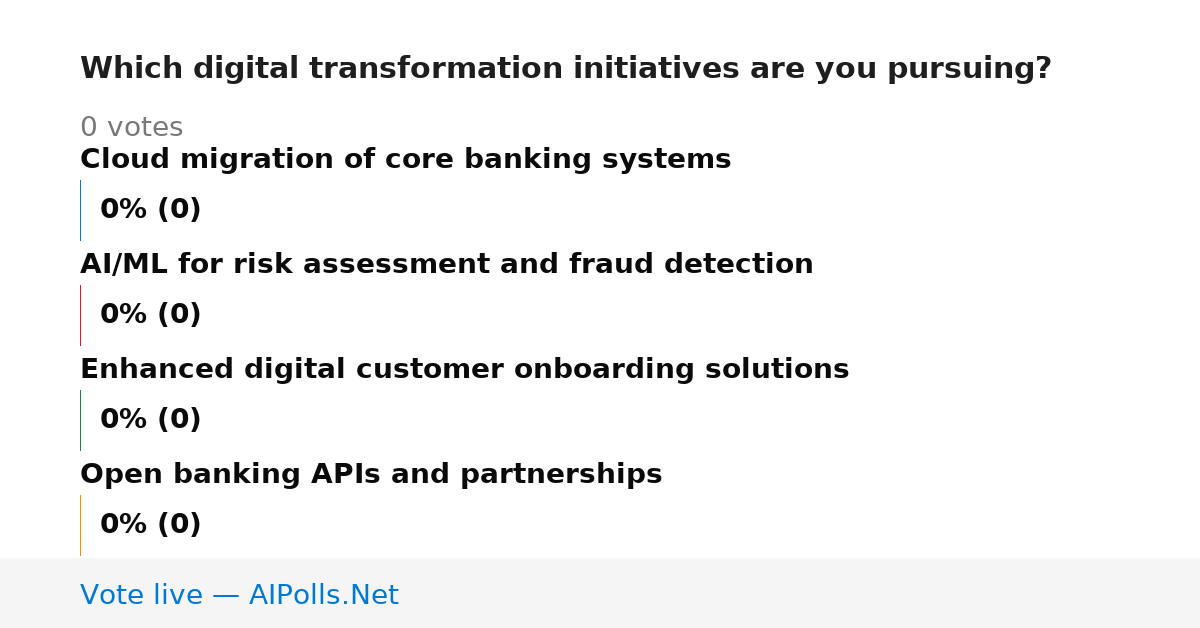 Which digital transformation initiatives are you pursuing?

0 votes

Cloud migration of core banking systems

0% (0)

AI/ML for risk assessment and fraud detection

0% (0)

Enhanced digital customer onboarding solutions

0% (0)

Open banking APIs and partnerships

0% (0)

Vote live — AIPolls.Net